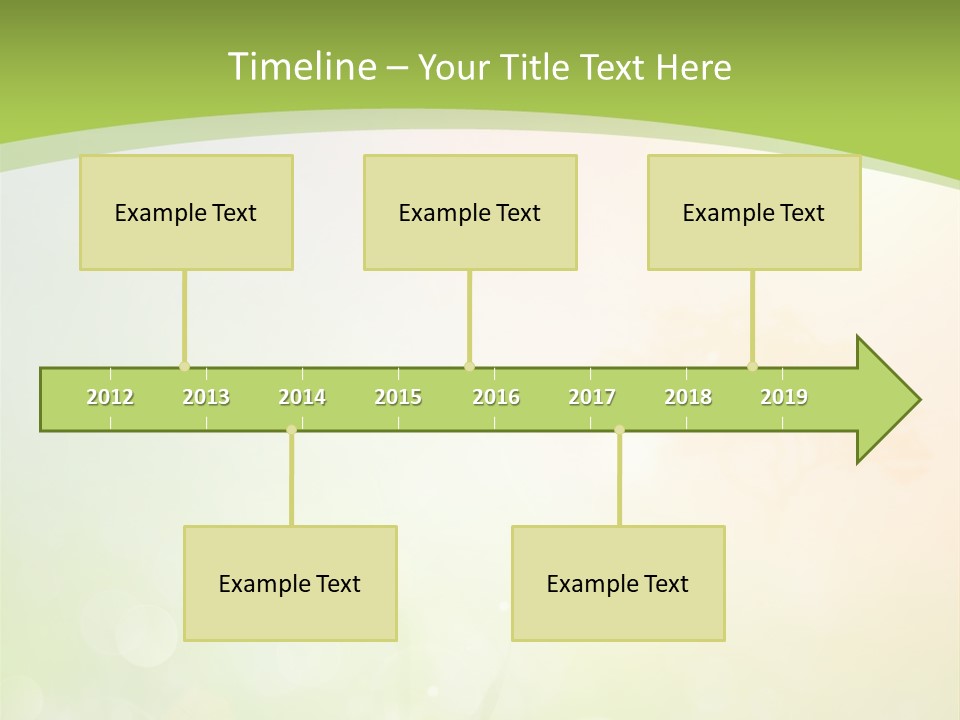 Timeline – Your Title Text Here

Example Text

Example Text

Example Text

2012 2013 2014 2015 2016 2017 2018 2019

Example Text

Example Text